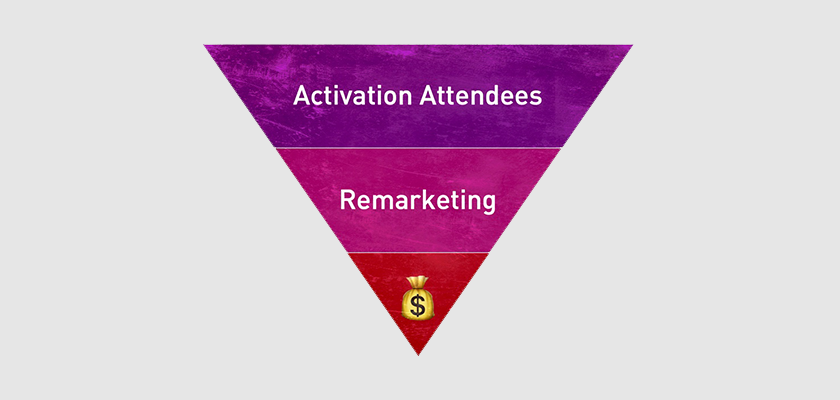 Activation Attendees

Remarketing

$